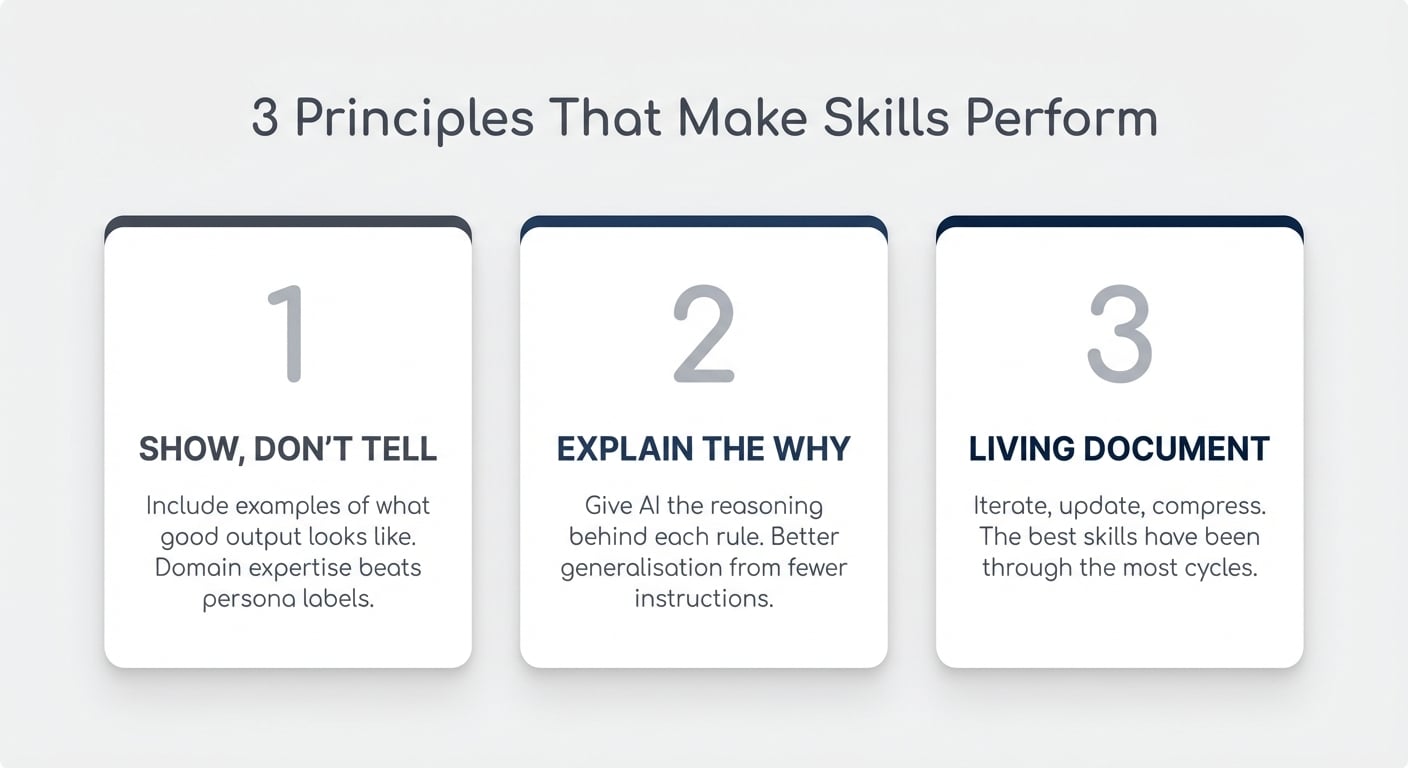 3 Principles That Make Skills Perform

1

SHOW, DON'T TELL

Include examples of what good output looks like. Domain expertise beats persona labels.

2

EXPLAIN THE WHY

Give AI the reasoning behind each rule. Better generalisation from fewer instructions.

3

LIVING DOCUMENT

Iterate, update, compress. The best skills have been through the most cycles.